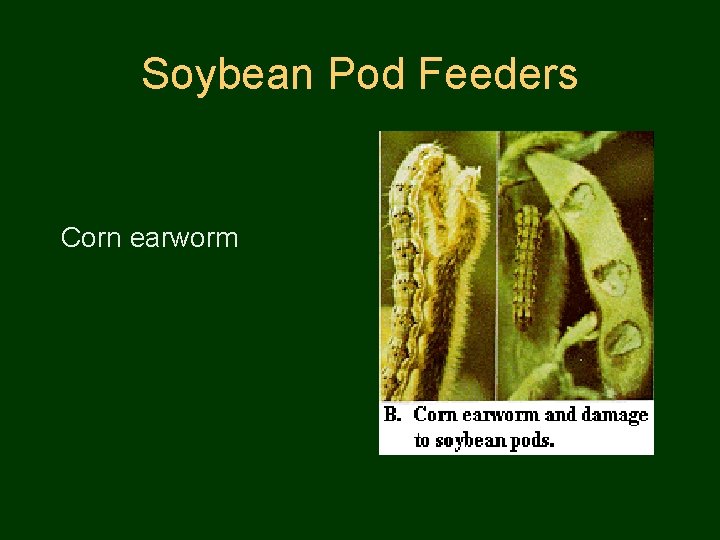 Soybean Pod Feeders

Corn earworm

B. Corn earworm and damage to soybean pods.